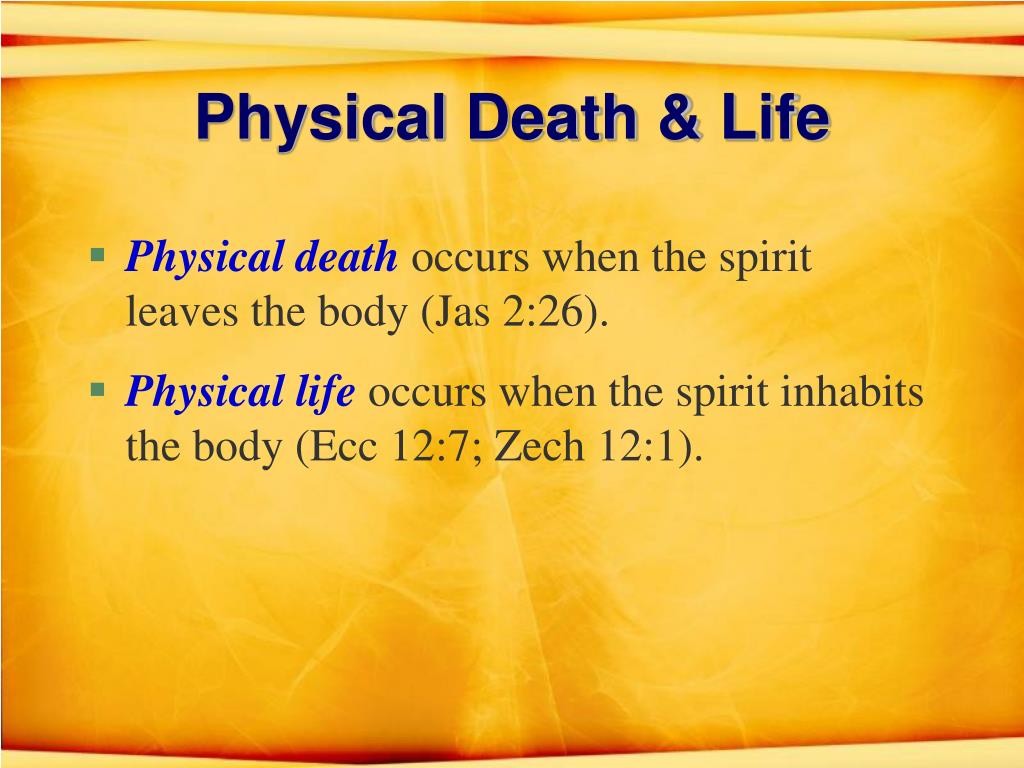 Physical Death & Life

▪ Physical death occurs when the spirit leaves the body (Jas 2:26).

▪ Physical life occurs when the spirit inhabits the body (Ecc 12:7; Zech 12:1).